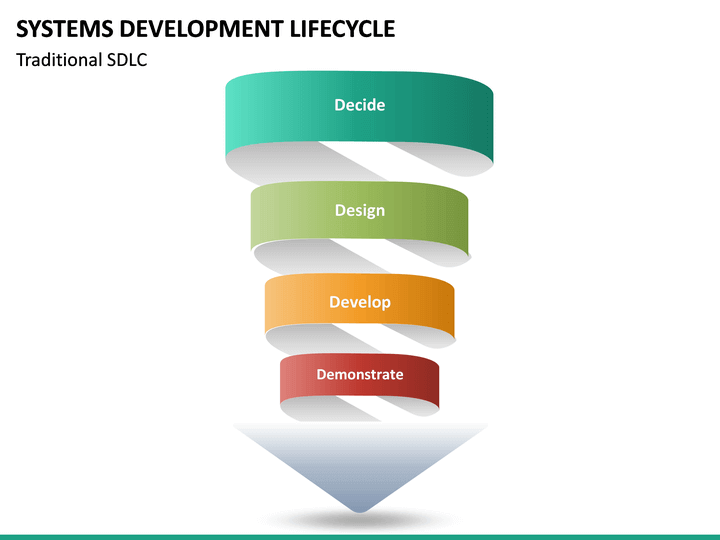 SYSTEMS DEVELOPMENT LIFECYCLE

Traditional SDLC

Decide

Design

Develop

Demonstrate